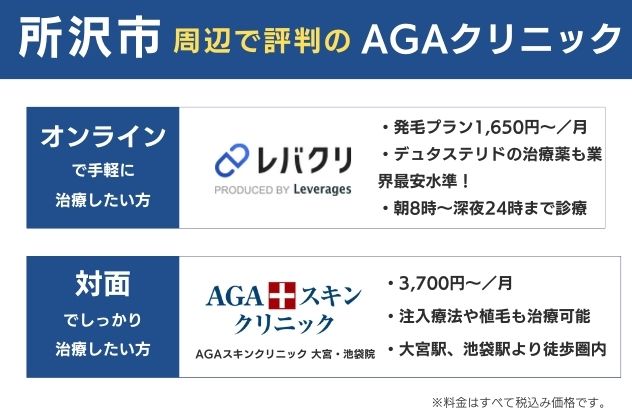 所沢市 周辺で評判の AGAクリニック

オンライン
で手軽に
治療したい方

レバクリ
PRODUCED BY Leverages

・発毛プラン1,650円〜／月
・デュタステリドの治療薬も業界最安水準！
・朝8時〜深夜24時まで診療

対面
でしっかり
治療したい方

AGA スキン
クリニック
AGAスキンクリニック 大宮・池袋院

・3,700円〜／月
・注入療法や植毛も治療可能
・大宮駅、池袋駅より徒歩圏内

※料金はすべて税込み価格です。